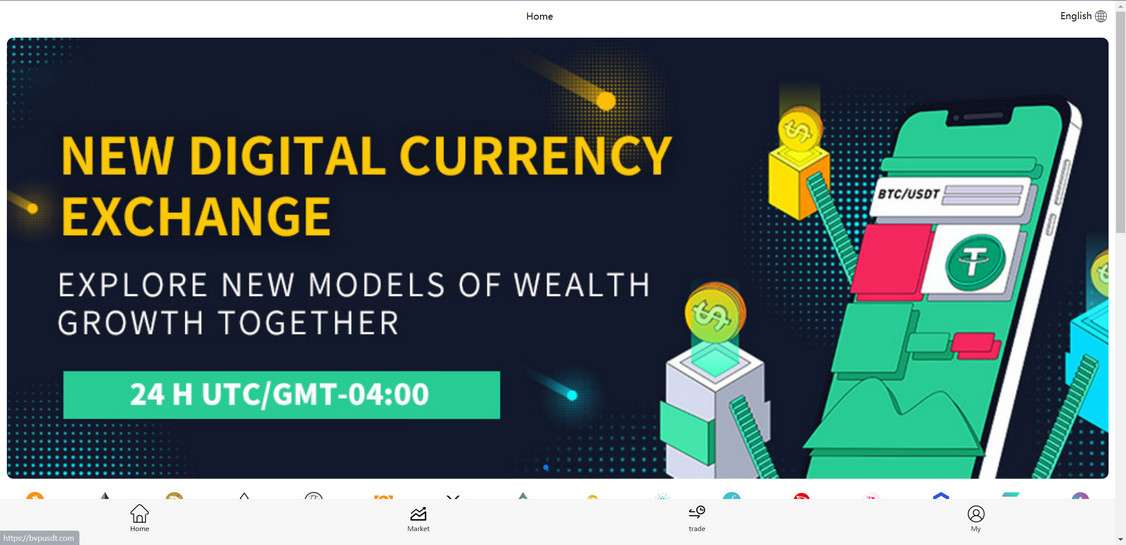 Home

English

NEW DIGITAL CURRENCY EXCHANGE

EXPLORE NEW MODELS OF WEALTH GROWTH TOGETHER

24 H UTC/GMT-04:00

BTC/USDT

Home

Market

trade

My

https://bvpusdt.com